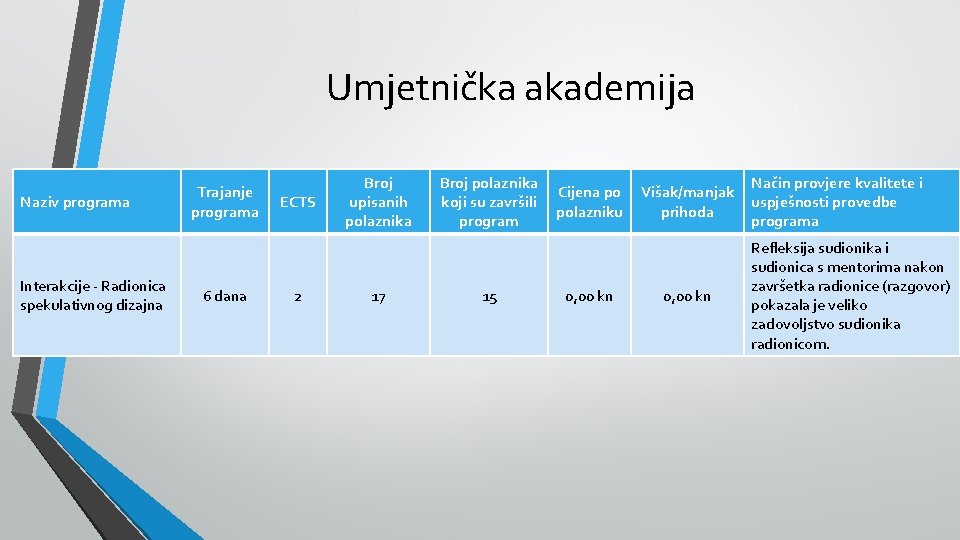 Umjetnička akademija

| Naziv programa | Trajanje programa | ECTS | Broj upisanih polaznika | Broj polaznika koji su završili program | Cijena po polazniku | Višak/manjak prihoda | Način provjere kvalitete i uspješnosti provedbe programa |
|---|---|---|---|---|---|---|---|
| Interakcije - Radionica spekulativnog dizajna | 6 dana | 2 | 17 | 15 | 0,00 kn | 0,00 kn | Refleksija sudionika i sudionica s mentorima nakon završetka radionice (razgovor) pokazala je veliko zadovoljstvo sudionika radionicom. |